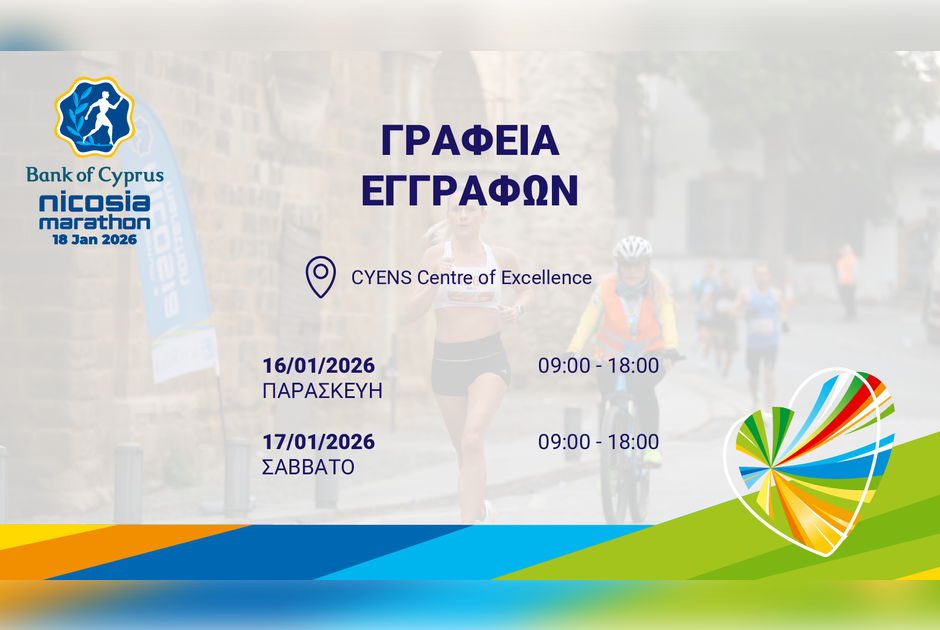 Bank of Cyprus
nicosia
marathon
18 Jan 2026

ΓΡΑΦΕΙΑ
ΕΓΓΡΑΦΩΝ

CYENS Centre of Excellence

16/01/2026
ΠΑΡΑΣΚΕΥΗ
09:00 - 18:00

17/01/2026
ΣΑΒΒΑΤΟ
09:00 - 18:00